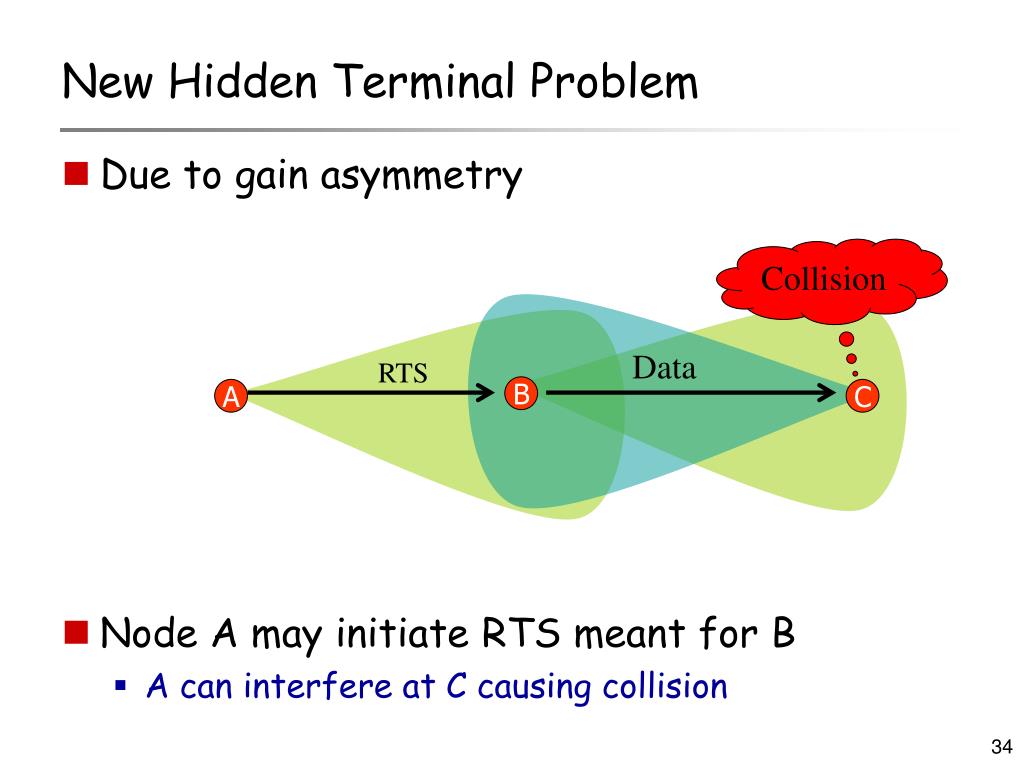 New Hidden Terminal Problem

Due to gain asymmetry

Collision

RTS

Data

A

B

C

Node A may initiate RTS meant for B

A can interfere at C causing collision

34